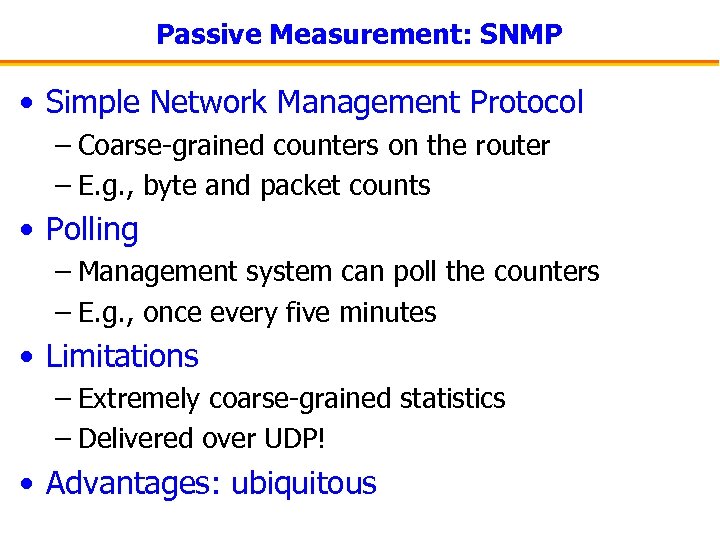 Passive Measurement: SNMP

• Simple Network Management Protocol
– Coarse-grained counters on the router
– E.g., byte and packet counts

• Polling
– Management system can poll the counters
– E.g., once every five minutes

• Limitations
– Extremely coarse-grained statistics
– Delivered over UDP!

• Advantages: ubiquitous